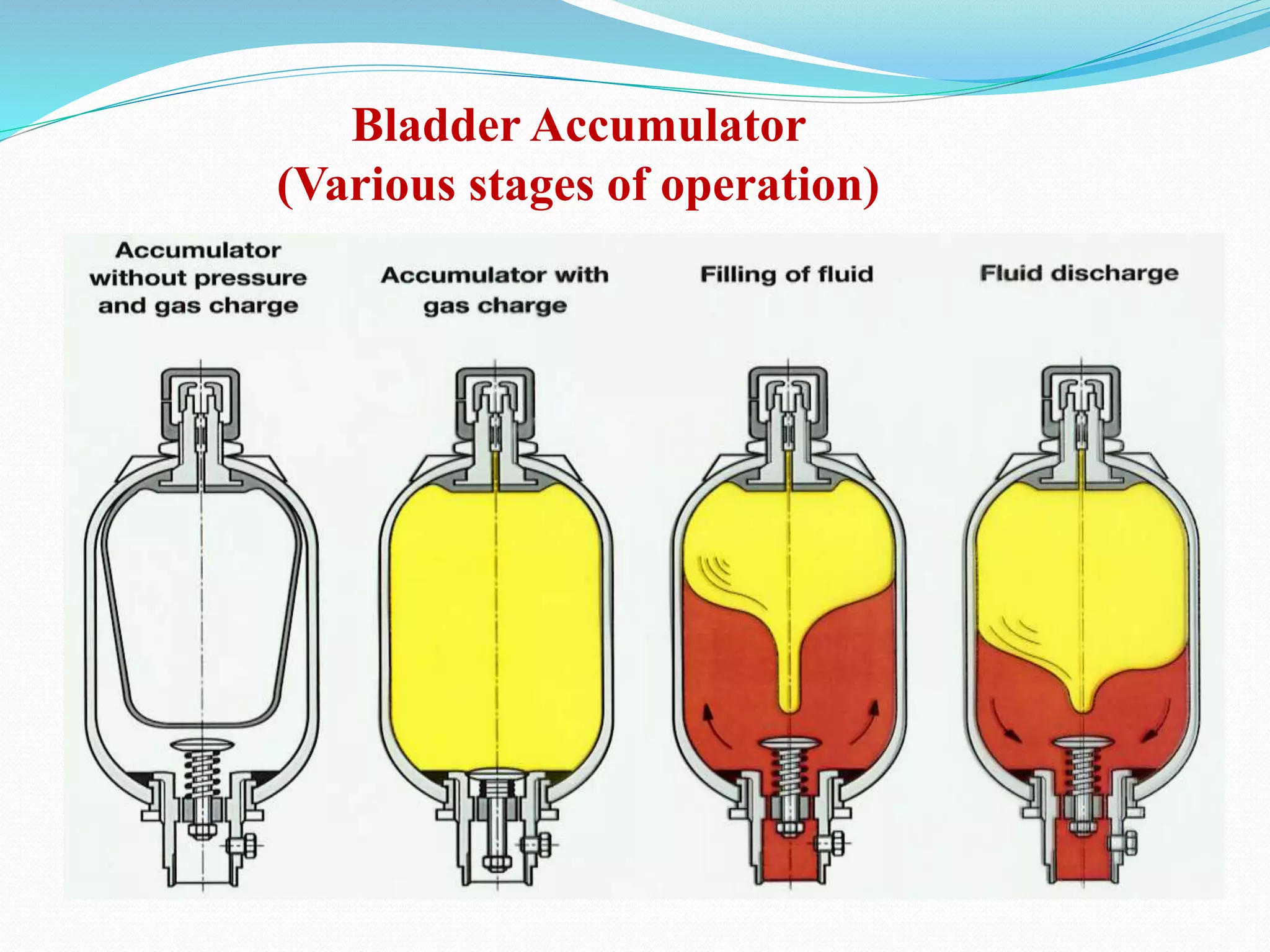 Bladder Accumulator
(Various stages of operation)

Accumulator without pressure and gas charge

Accumulator with gas charge

Filling of fluid

Fluid discharge